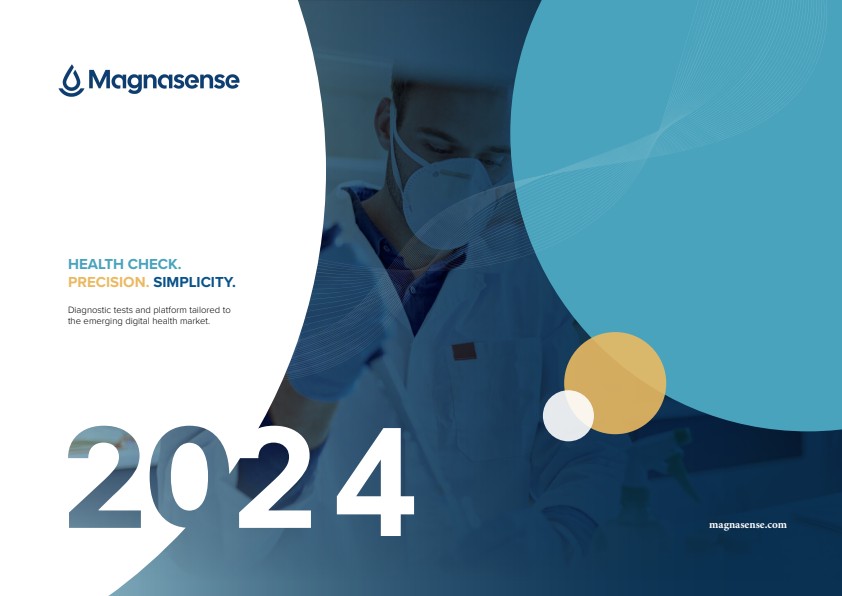 Magnasense

HEALTH CHECK.
PRECISION. SIMPLICITY.

Diagnostic tests and platform tailored to the emerging digital health market.

2024

magnasense.com